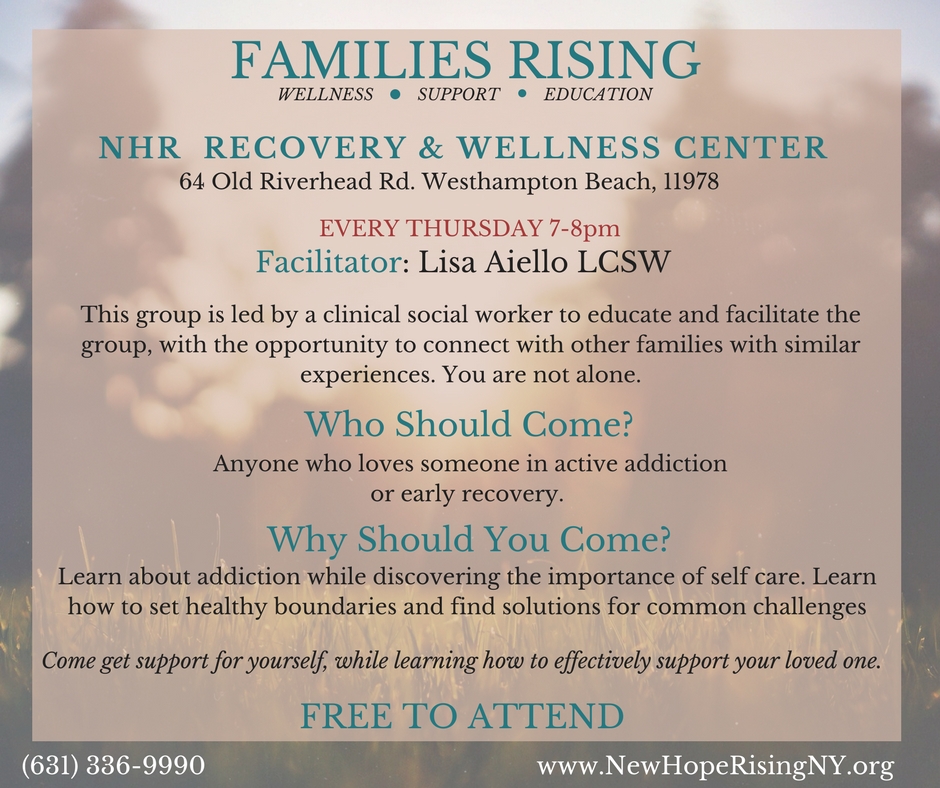 FAMILIES RISING
WELLNESS • SUPPORT • EDUCATION

NHR RECOVERY & WELLNESS CENTER
64 Old Riverhead Rd. Westhampton Beach, 11978

EVERY THURSDAY 7-8pm
Facilitator: Lisa Aiello LCSW

This group is led by a clinical social worker to educate and facilitate the group, with the opportunity to connect with other families with similar experiences. You are not alone.

Who Should Come?
Anyone who loves someone in active addiction or early recovery.

Why Should You Come?
Learn about addiction while discovering the importance of self care. Learn how to set healthy boundaries and find solutions for common challenges

Come get support for yourself, while learning how to effectively support your loved one.

FREE TO ATTEND

(631) 336-9990

www.NewHopeRisingNY.org